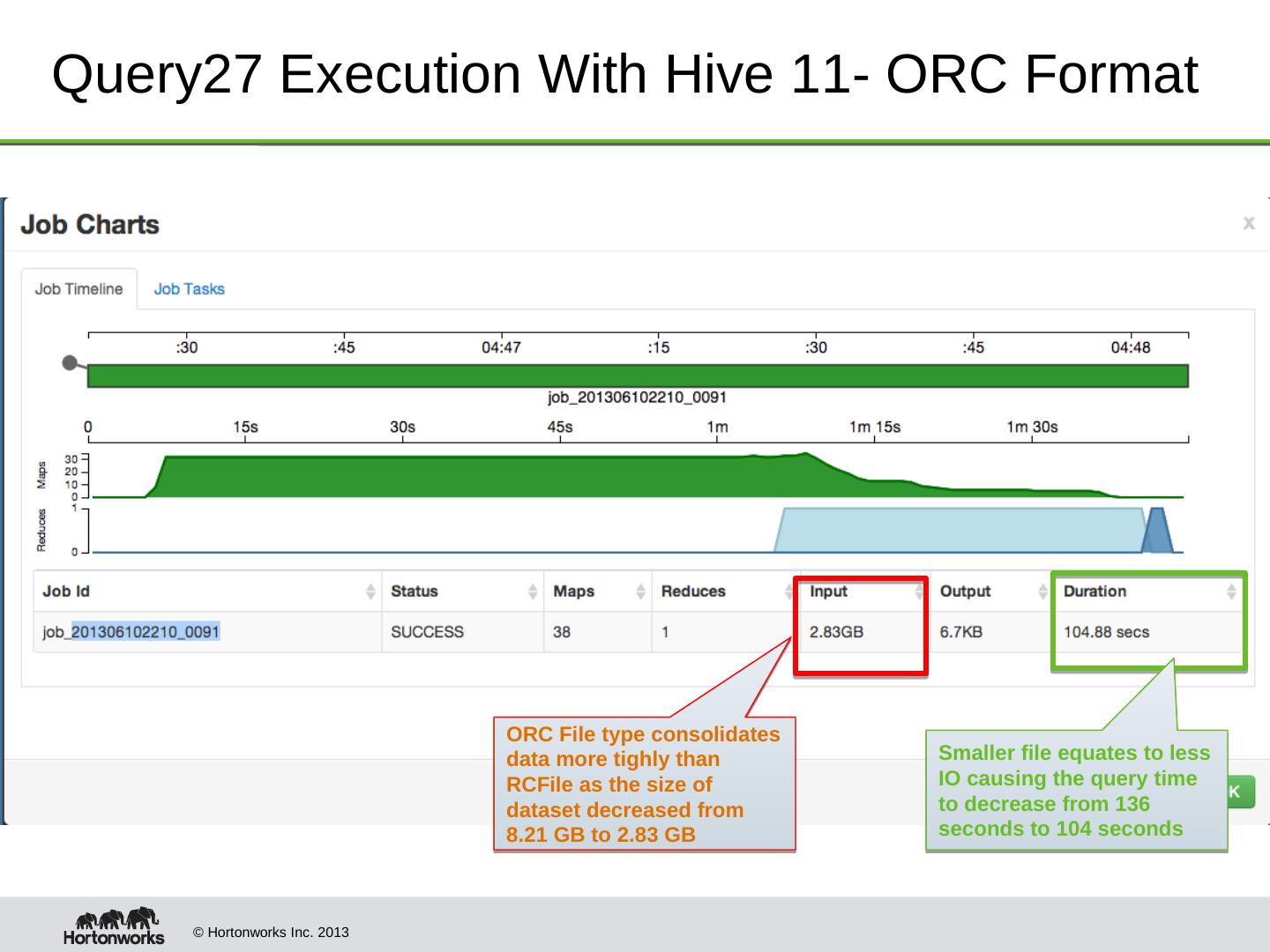 Query27 Execution With Hive 11- ORC Format

Job Charts

x

Job Timeline Job Tasks

:30 :45 04:47 :15 :30 :45 04:48

job_201306102210_0091

0 15s 30s 45s 1m 1m 15s 1m 30s

Maps 30 20 10 0

Reduces 1 0

| Job Id | Status | Maps | Reduces | Input | Output | Duration |
|---|---|---|---|---|---|---|
| job_201306102210_0091 | SUCCESS | 38 | 1 | 2.83GB | 6.7KB | 104.88 secs |

ORC File type consolidates data more tighly than RCFile as the size of dataset decreased from 8.21 GB to 2.83 GB

Smaller file equates to less IO causing the query time to decrease from 136 seconds to 104 seconds

K

Hortonworks © Hortonworks Inc. 2013